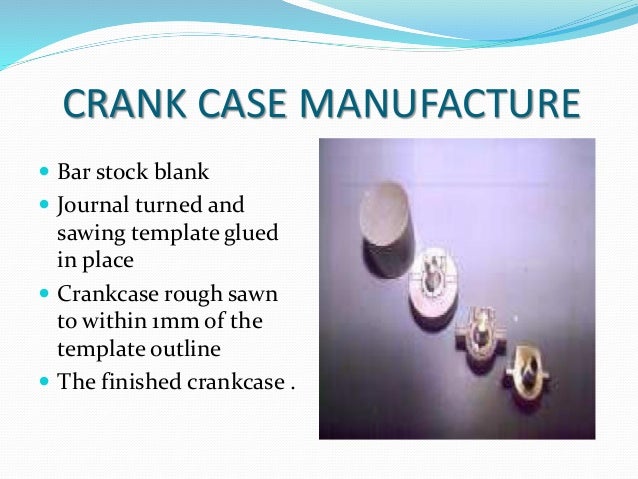 CRANK CASE MANUFACTURE

- Bar stock blank
- Journal turned and sawing template glued in place
- Crankcase rough sawn to within 1mm of the template outline
- The finished crankcase .